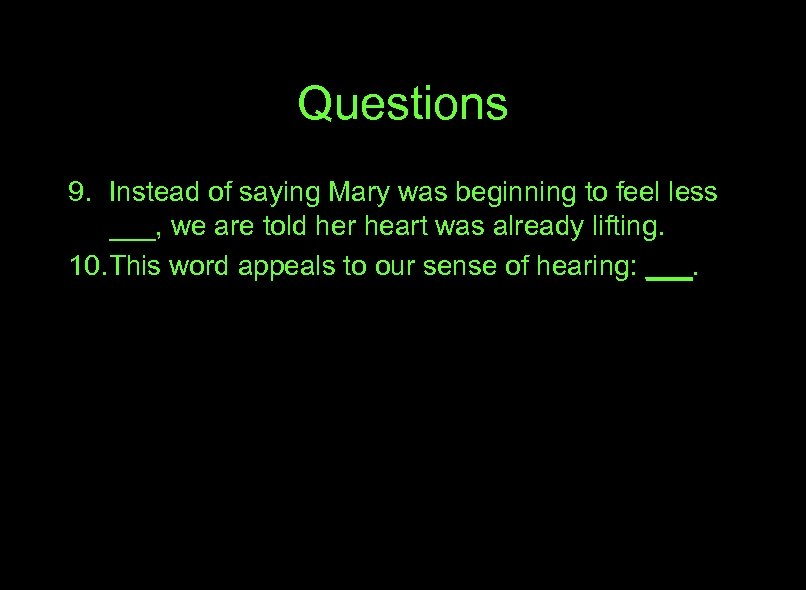 Questions

9. Instead of saying Mary was beginning to feel less ___, we are told her heart was already lifting.

10. This word appeals to our sense of hearing: ___.